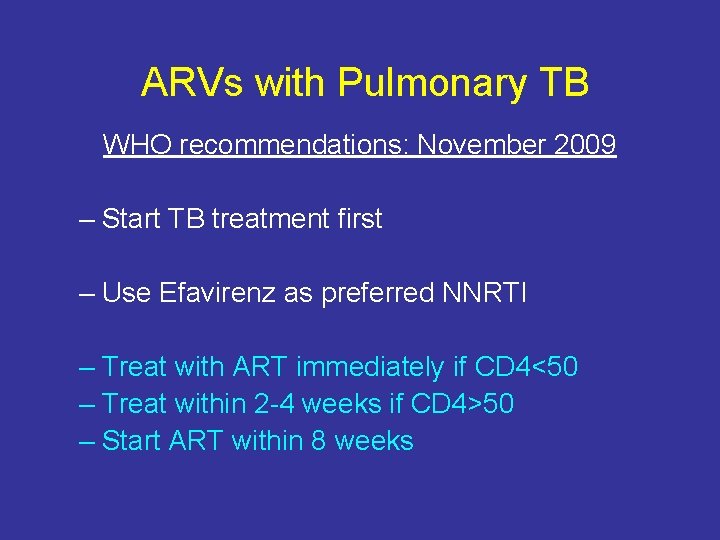 ARVs with Pulmonary TB

WHO recommendations: November 2009

– Start TB treatment first

– Use Efavirenz as preferred NNRTI

– Treat with ART immediately if CD4<50
– Treat within 2-4 weeks if CD4>50
– Start ART within 8 weeks